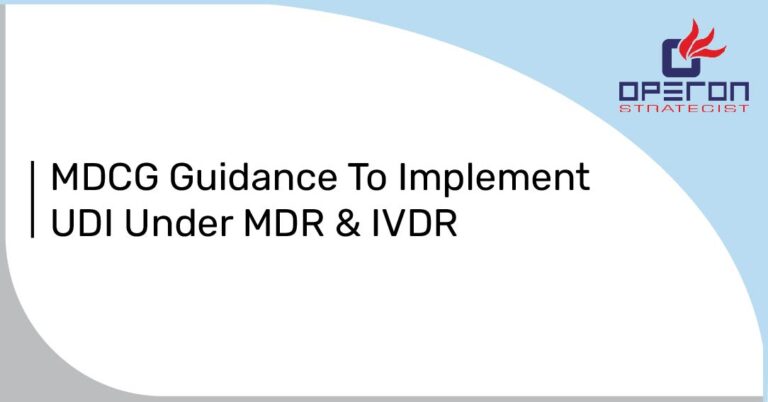 OPERON
STRATEGIST

MDCG Guidance To Implement UDI Under MDR & IVDR